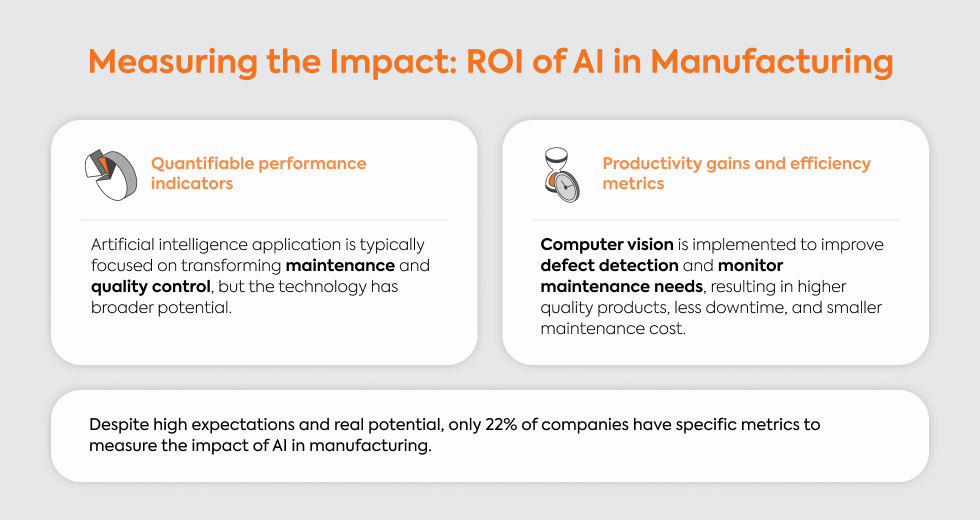 Measuring the Impact: ROI of AI in Manufacturing

Quantifiable performance indicators

Artificial intelligence application is typically focused on transforming maintenance and quality control, but the technology has broader potential.

Productivity gains and efficiency metrics

Computer vision is implemented to improve defect detection and monitor maintenance needs, resulting in higher quality products, less downtime, and smaller maintenance cost.

Despite high expectations and real potential, only 22% of companies have specific metrics to measure the impact of AI in manufacturing.